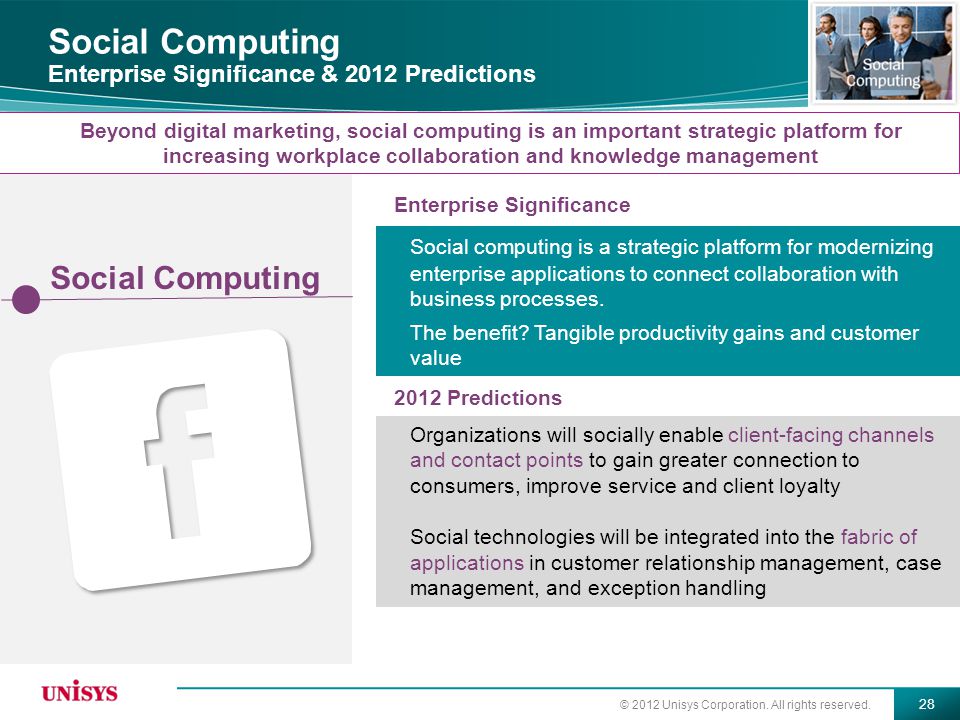 Social Computing
Enterprise Significance & 2012 Predictions

Social Computing

Beyond digital marketing, social computing is an important strategic platform for increasing workplace collaboration and knowledge management

Social Computing

f

Enterprise Significance

Social computing is a strategic platform for modernizing enterprise applications to connect collaboration with business processes.

The benefit? Tangible productivity gains and customer value

2012 Predictions

Organizations will socially enable client-facing channels and contact points to gain greater connection to consumers, improve service and client loyalty

Social technologies will be integrated into the fabric of applications in customer relationship management, case management, and exception handling

UNISYS

© 2012 Unisys Corporation. All rights reserved.

28